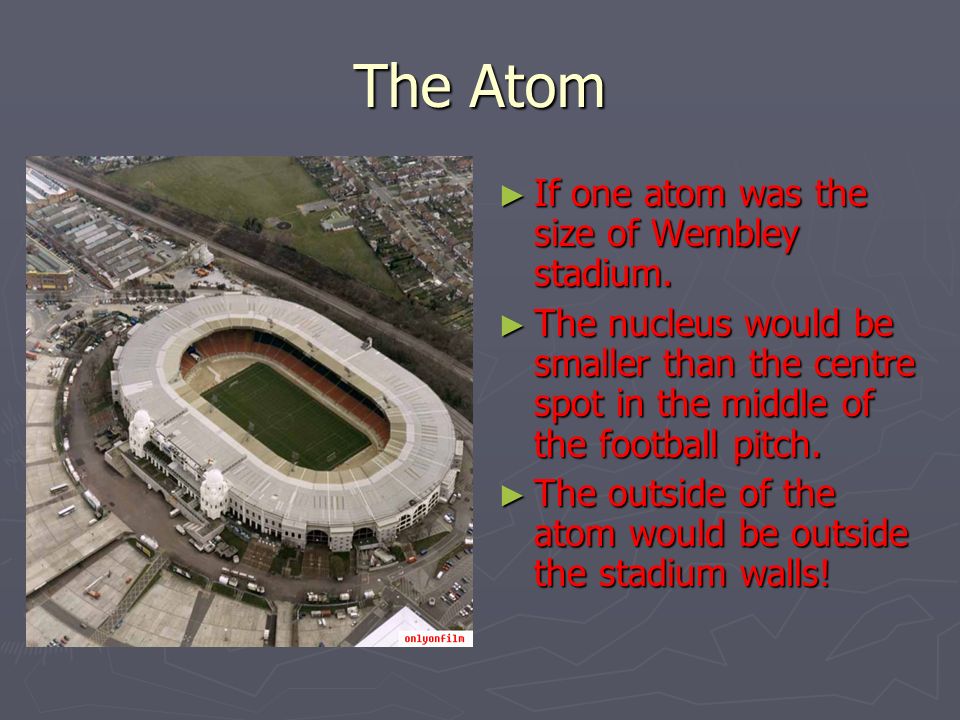 The Atom

onlyonfilm

► If one atom was the size of Wembley stadium.
► The nucleus would be smaller than the centre spot in the middle of the football pitch.
► The outside of the atom would be outside the stadium walls!